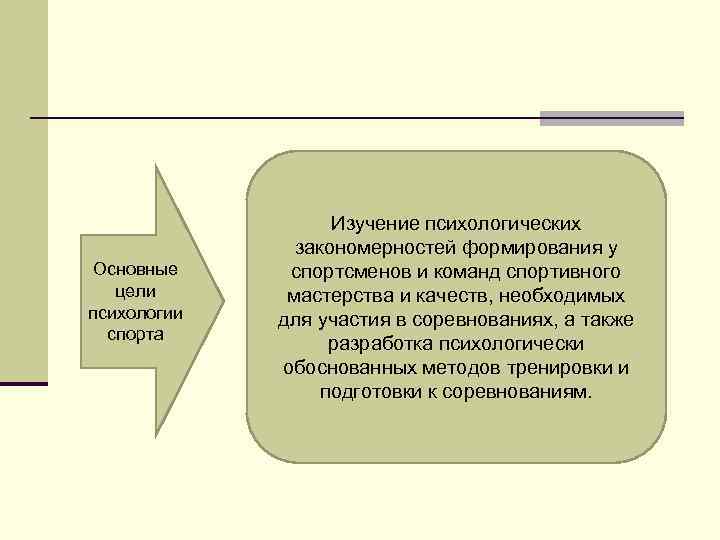 Основные цели психологии спорта

Изучение психологических закономерностей формирования у спортсменов и команд спортивного мастерства и качеств, необходимых для участия в соревнованиях, а также разработка психологически обоснованных методов тренировки и подготовки к соревнованиям.